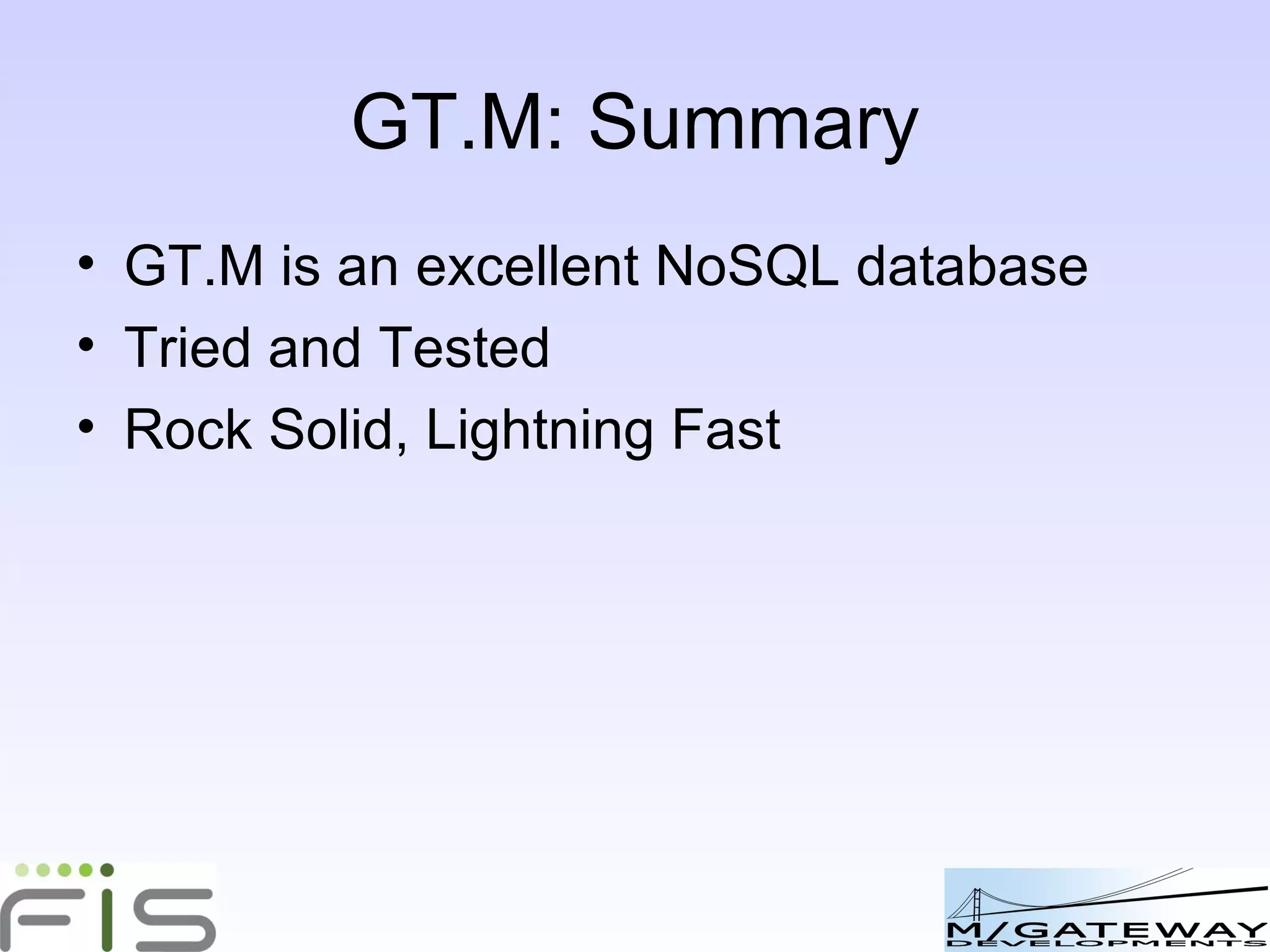 GT.M: Summary

• GT.M is an excellent NoSQL database
• Tried and Tested
• Rock Solid, Lightning Fast

FIS

M/GATEWAY
DEVELOPMENTS